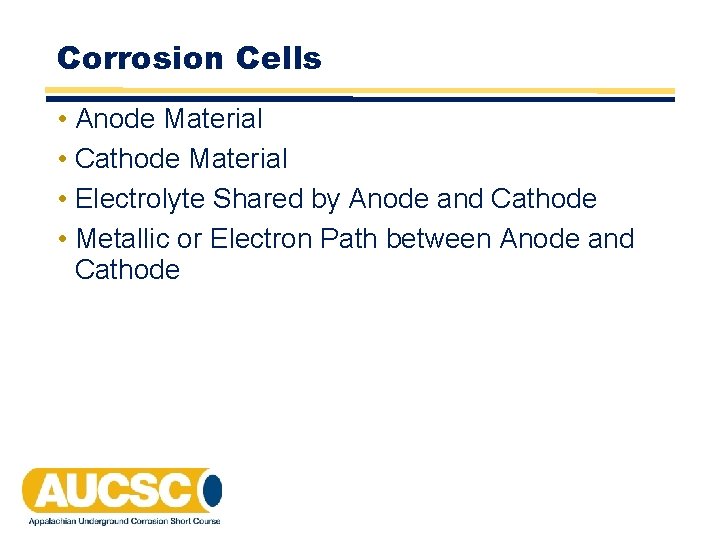 Corrosion Cells

• Anode Material
• Cathode Material
• Electrolyte Shared by Anode and Cathode
• Metallic or Electron Path between Anode and Cathode

AUCSC
Appalachian Underground Corrosion Short Course